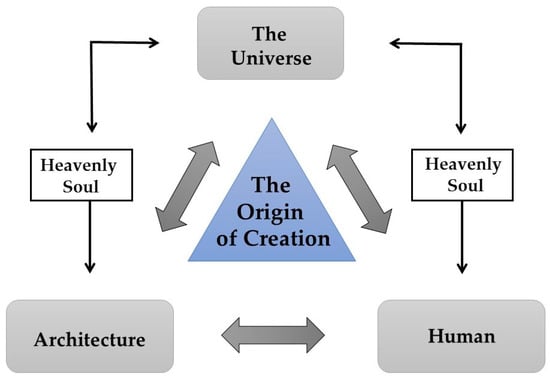 The Universe

Heavenly Soul

The Origin of Creation

Heavenly Soul

Architecture

Human